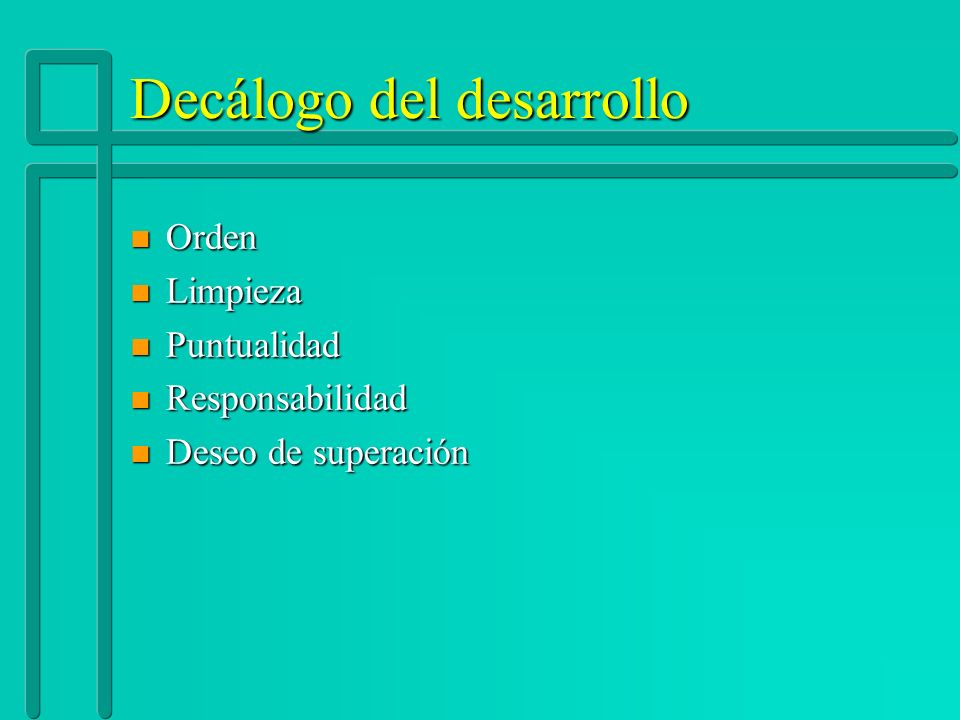 Decálogo del desarrollo

- Orden
- Limpieza
- Puntualidad
- Responsabilidad
- Deseo de superación